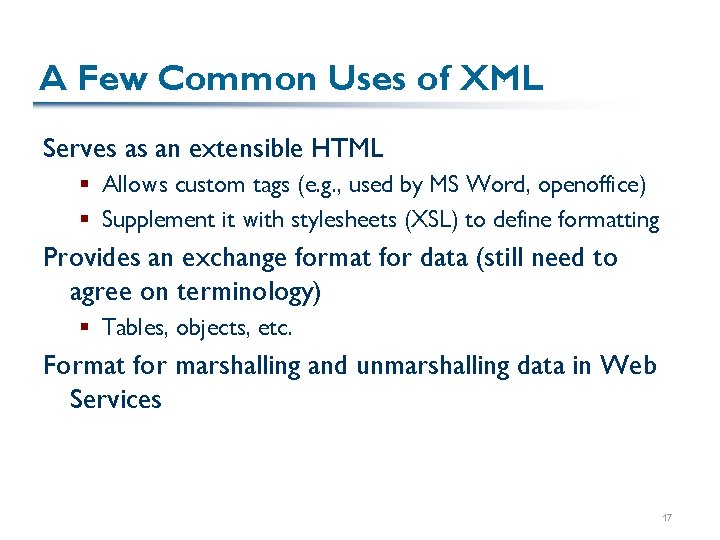 A Few Common Uses of XML

Serves as an extensible HTML

- Allows custom tags (e.g., used by MS Word, openoffice)
- Supplement it with stylesheets (XSL) to define formatting

Provides an exchange format for data (still need to agree on terminology)

- Tables, objects, etc.

Format for marshalling and unmarshalling data in Web Services

17